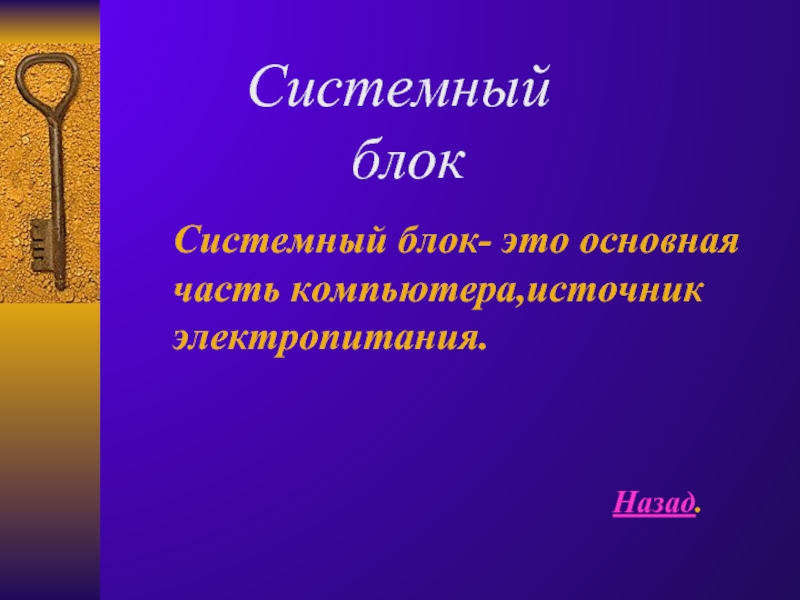 Системный блок

Системный блок- это основная часть компьютера,источник электропитания.

Назад.